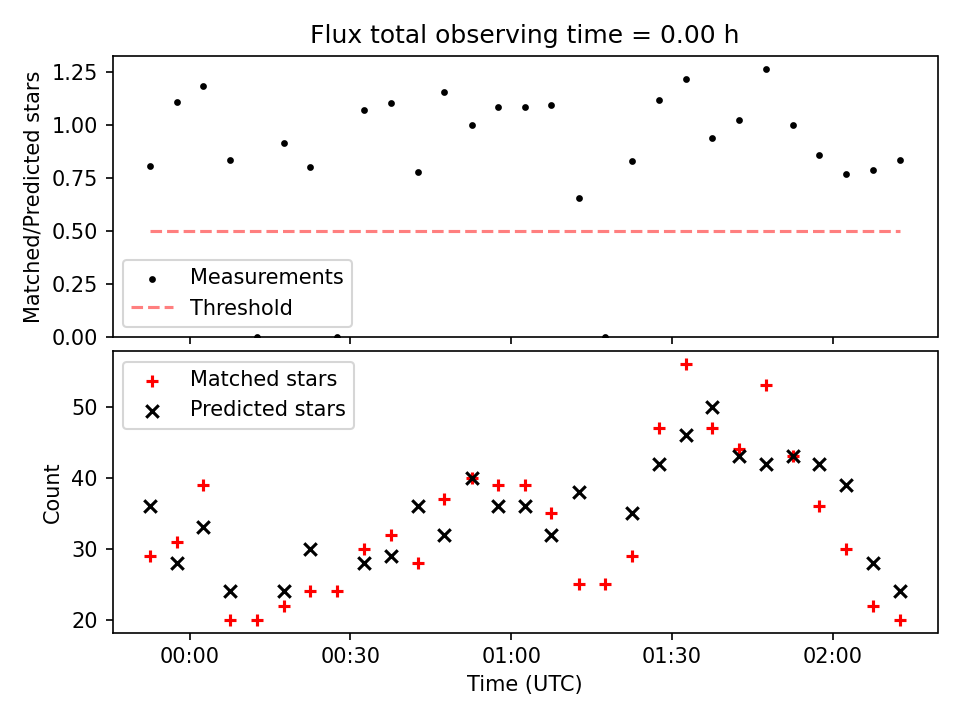 Flux total observing time = 0.00 h

Matched/Predicted stars

1.25
1.00
0.75
0.50
0.25
0.00

Measurements
Threshold

Matched stars
Predicted stars

Count

50
40
30
20

00:00
00:30
01:00
01:30
02:00

Time (UTC)